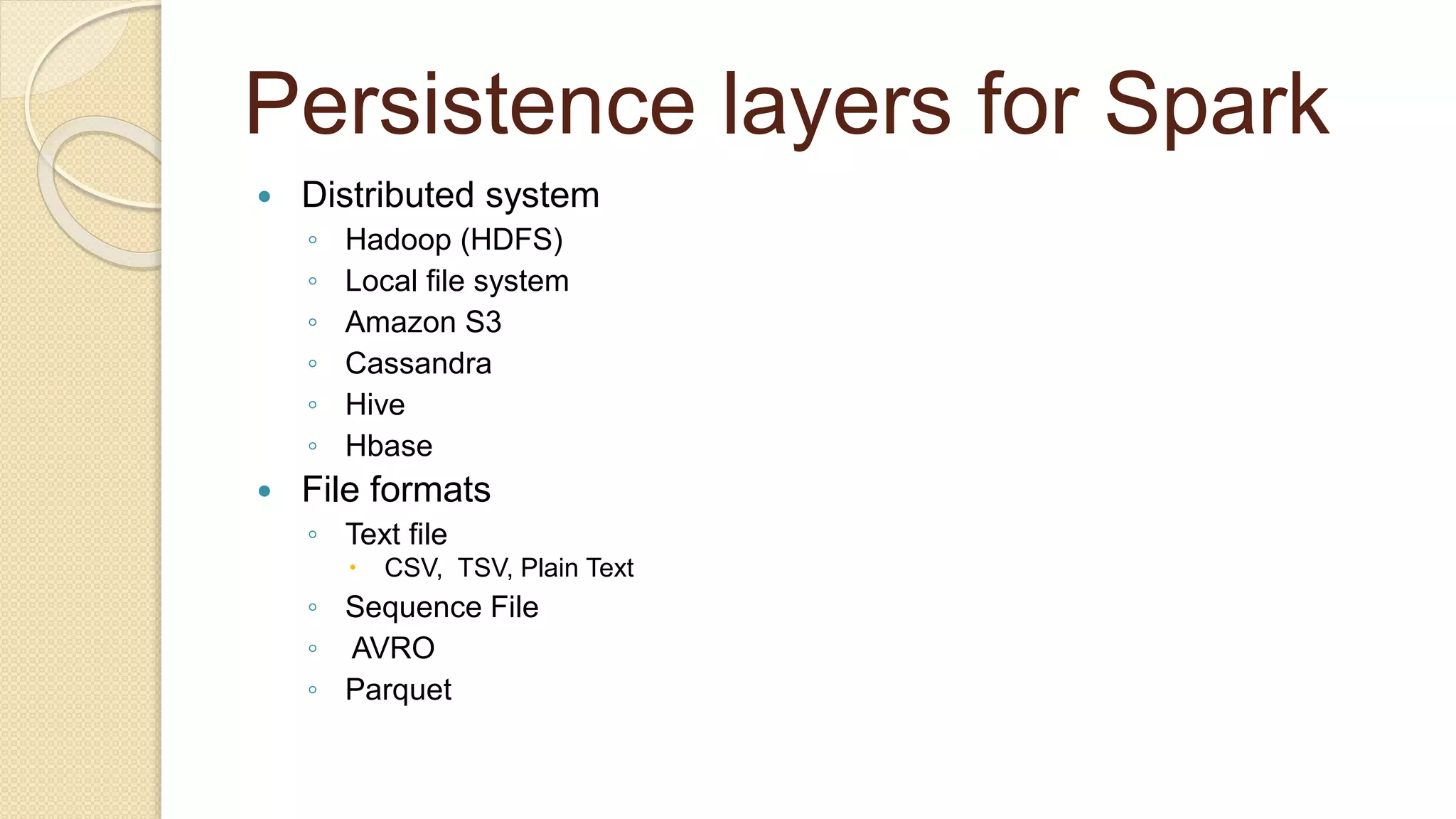 Persistence layers for Spark

- Distributed system
  - Hadoop (HDFS)
  - Local file system
  - Amazon S3
  - Cassandra
  - Hive
  - Hbase
- File formats
  - Text file
    - CSV,  TSV, Plain Text
  - Sequence File
  - AVRO
  - Parquet